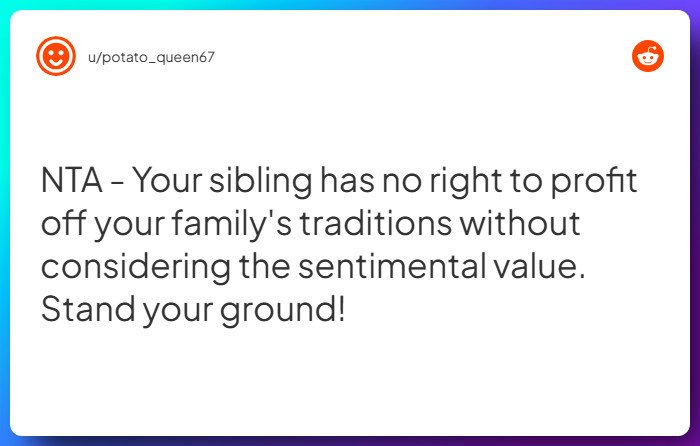 u/potato_queen67

NTA - Your sibling has no right to profit off your family's traditions without considering the sentimental value. Stand your ground!